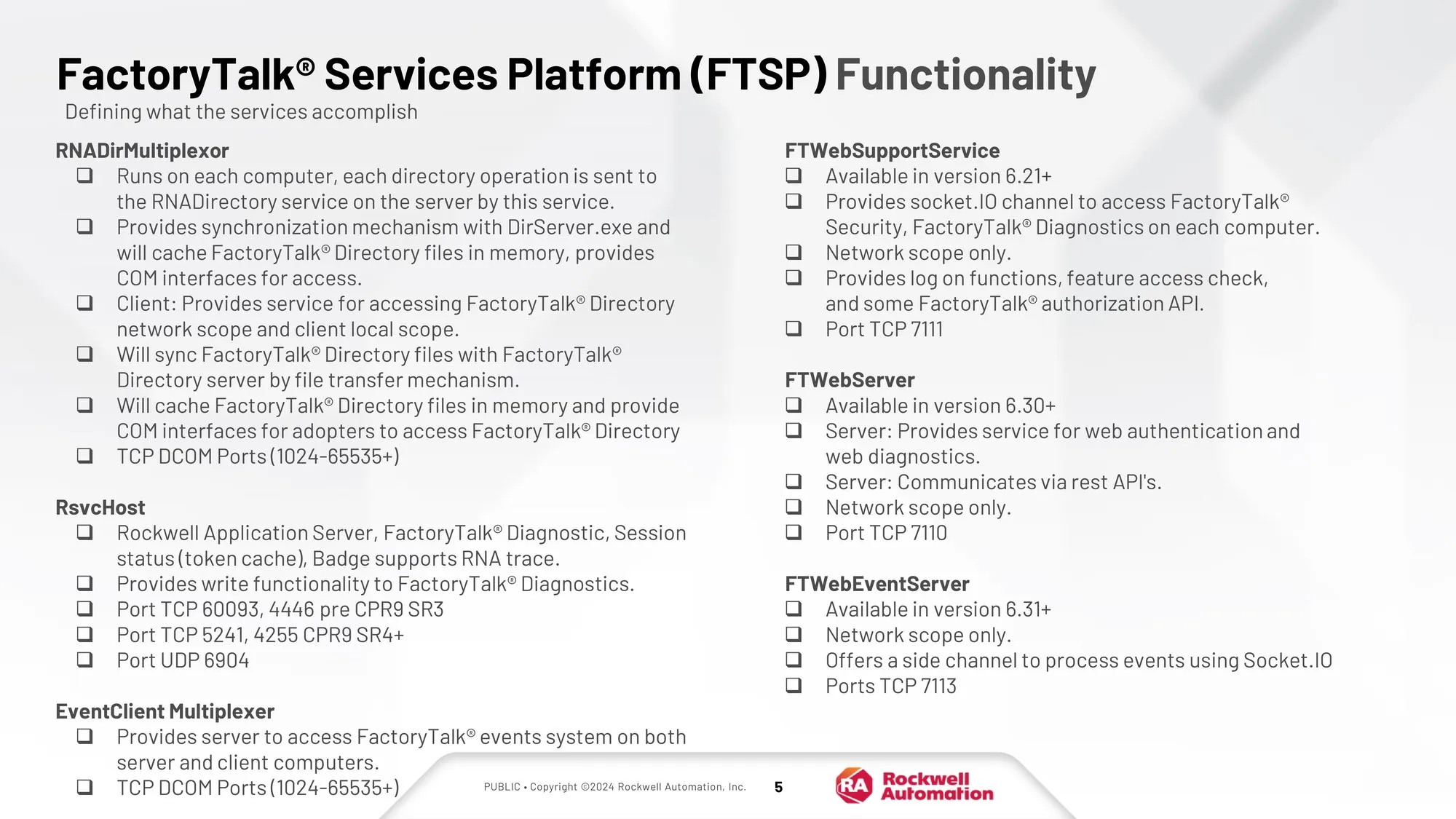 FactoryTalk® Services Platform (FTSP) Functionality
Defining what the services accomplish

RNADirMultiplexor
❑ Runs on each computer, each directory operation is sent to the RNADirectory service on the server by this service.
❑ Provides synchronization mechanism with DirServer.exe and will cache FactoryTalk® Directory files in memory, provides COM interfaces for access.
❑ Client: Provides service for accessing FactoryTalk® Directory network scope and client local scope.
❑ Will sync FactoryTalk® Directory files with FactoryTalk® Directory server by file transfer mechanism.
❑ Will cache FactoryTalk® Directory files in memory and provide COM interfaces for adopters to access FactoryTalk® Directory
❑ TCP DCOM Ports (1024-65535+)

RsvcHost
❑ Rockwell Application Server, FactoryTalk® Diagnostic, Session status (token cache), Badge supports RNA trace.
❑ Provides write functionality to FactoryTalk® Diagnostics.
❑ Port TCP 60093, 4446 pre CPR9 SR3
❑ Port TCP 5241, 4255 CPR9 SR4+
❑ Port UDP 6904

EventClient Multiplexer
❑ Provides server to access FactoryTalk® events system on both server and client computers.
❑ TCP DCOM Ports (1024-65535+)

FTWebSupportService
❑ Available in version 6.21+
❑ Provides socket.IO channel to access FactoryTalk® Security, FactoryTalk® Diagnostics on each computer.
❑ Network scope only.
❑ Provides log on functions, feature access check, and some FactoryTalk® authorization API.
❑ Port TCP 7111

FTWebServer
❑ Available in version 6.30+
❑ Server: Provides service for web authentication and web diagnostics.
❑ Server: Communicates via rest API's.
❑ Network scope only.
❑ Port TCP 7110

FTWebEventServer
❑ Available in version 6.31+
❑ Network scope only.
❑ Offers a side channel to process events using Socket.IO
❑ Ports TCP 7113

PUBLIC • Copyright ©2024 Rockwell Automation, Inc. 5 RA Rockwell Automation